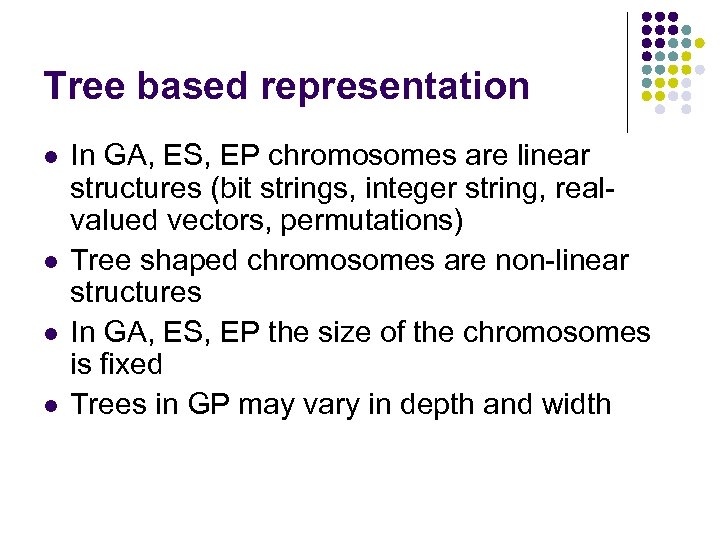 Tree based representation

- In GA, ES, EP chromosomes are linear structures (bit strings, integer string, real-valued vectors, permutations)
- Tree shaped chromosomes are non-linear structures
- In GA, ES, EP the size of the chromosomes is fixed
- Trees in GP may vary in depth and width